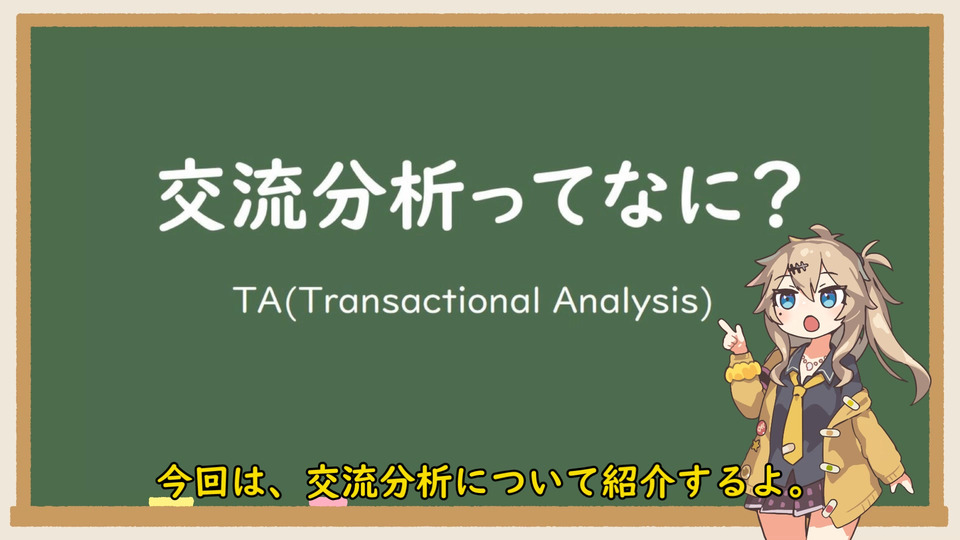 交流分析ってなに？

TA(Transactional Analysis)

今回は、交流分析について紹介するよ。